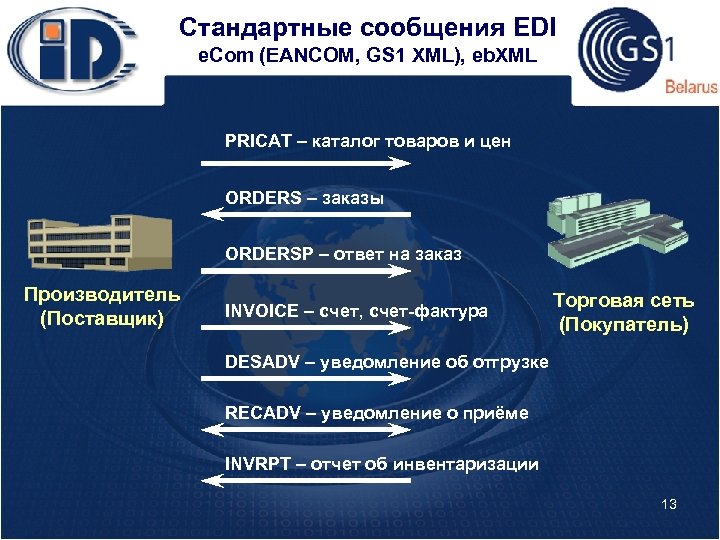 iD

Стандартные сообщения EDI
eCom (EANCOM, GS1 XML), ebXML

GS1
Belarus

PRICAT – каталог товаров и цен

ORDERS – заказы

ORDERSP – ответ на заказ

INVOICE – счет, счет-фактура

DESADV – уведомление об отгрузке

RECADV – уведомление о приёме

INVRPT – отчет об инвентаризации

Производитель
(Поставщик)

Торговая сеть
(Покупатель)

13